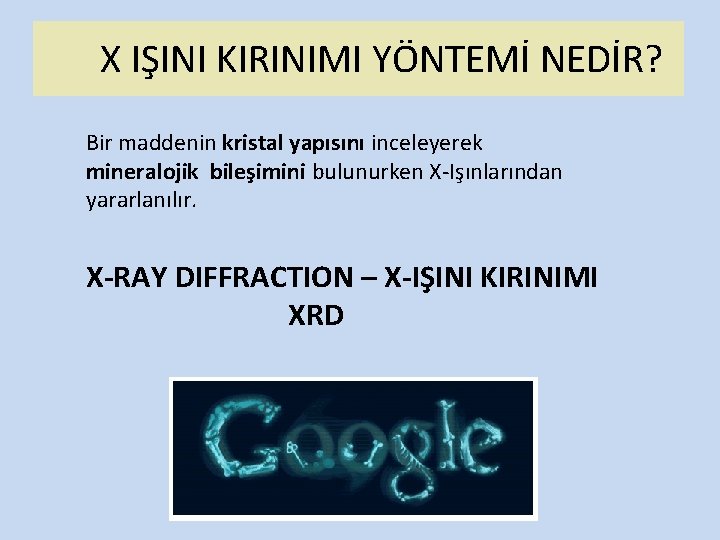 X IŞINI KIRINIMI YÖNTEMİ NEDİR?

Bir maddenin kristal yapısını inceleyerek mineralojik bileşimini bulunurken X-Işınlarından yararlanılır.

X-RAY DIFFRACTION – X-IŞINI KIRINIMI
XRD

Google